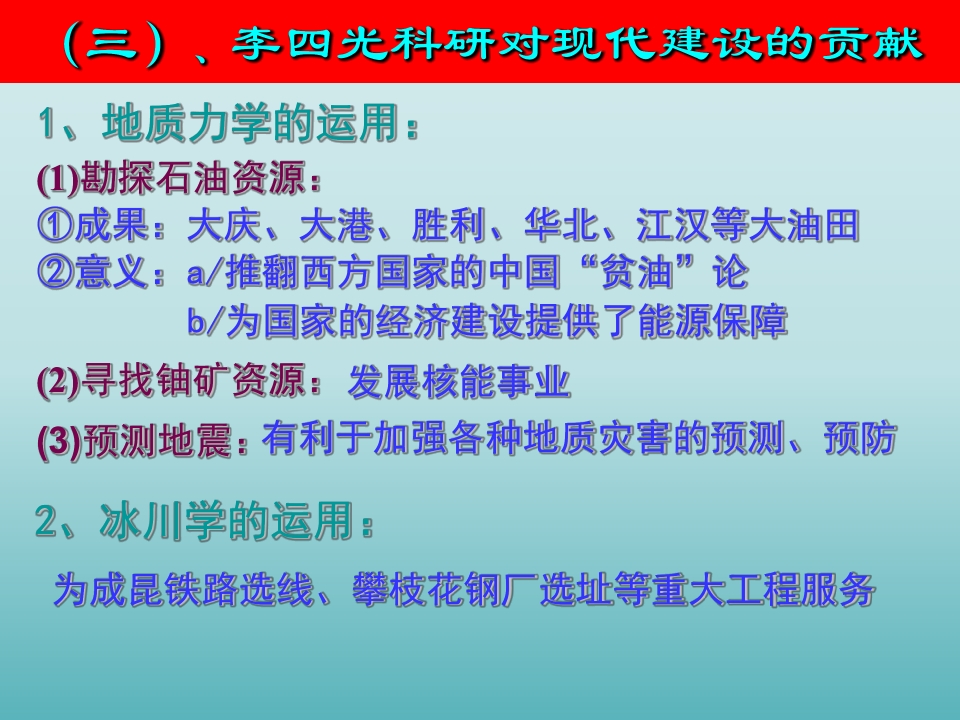 （三）、李四光科研对现代建设的贡献

1、地质力学的运用：

(1)勘探石油资源：

①成果：大庆、大港、胜利、华北、江汉等大油田

②意义：a/推翻西方国家的中国“贫油”论

b/为国家的经济建设提供了能源保障

(2)寻找铀矿资源：发展核能事业

(3)预测地震：有利于加强各种地质灾害的预测、预防

2、冰川学的运用：

为成昆铁路选线、攀枝花钢厂选址等重大工程服务